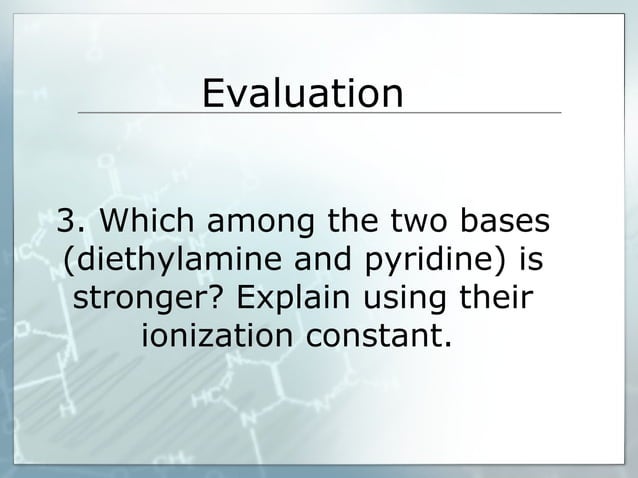 Evaluation

3. Which among the two bases (diethylamine and pyridine) is stronger? Explain using their ionization constant.